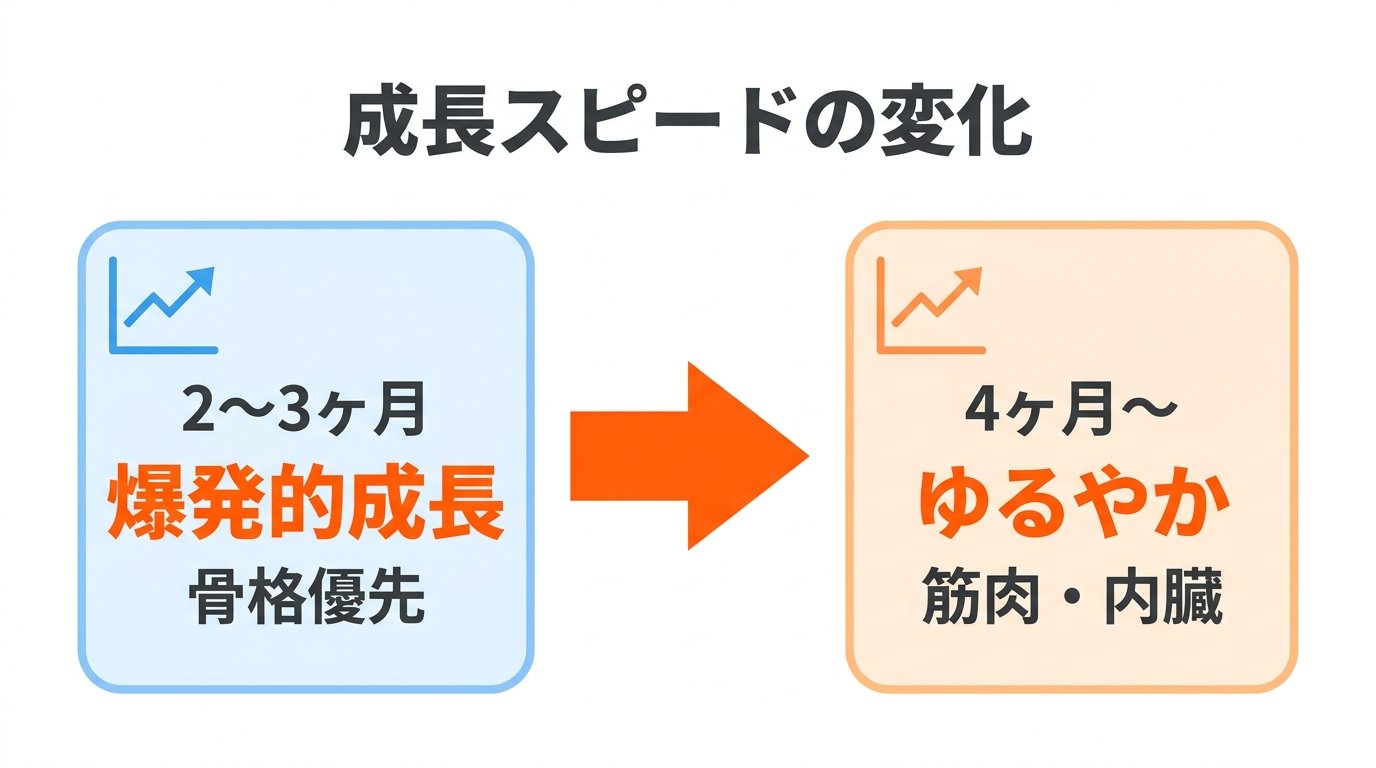 成長スピードの変化

2〜3ヶ月
爆発的成長
骨格優先

4ヶ月〜
ゆるやか
筋肉・内臓